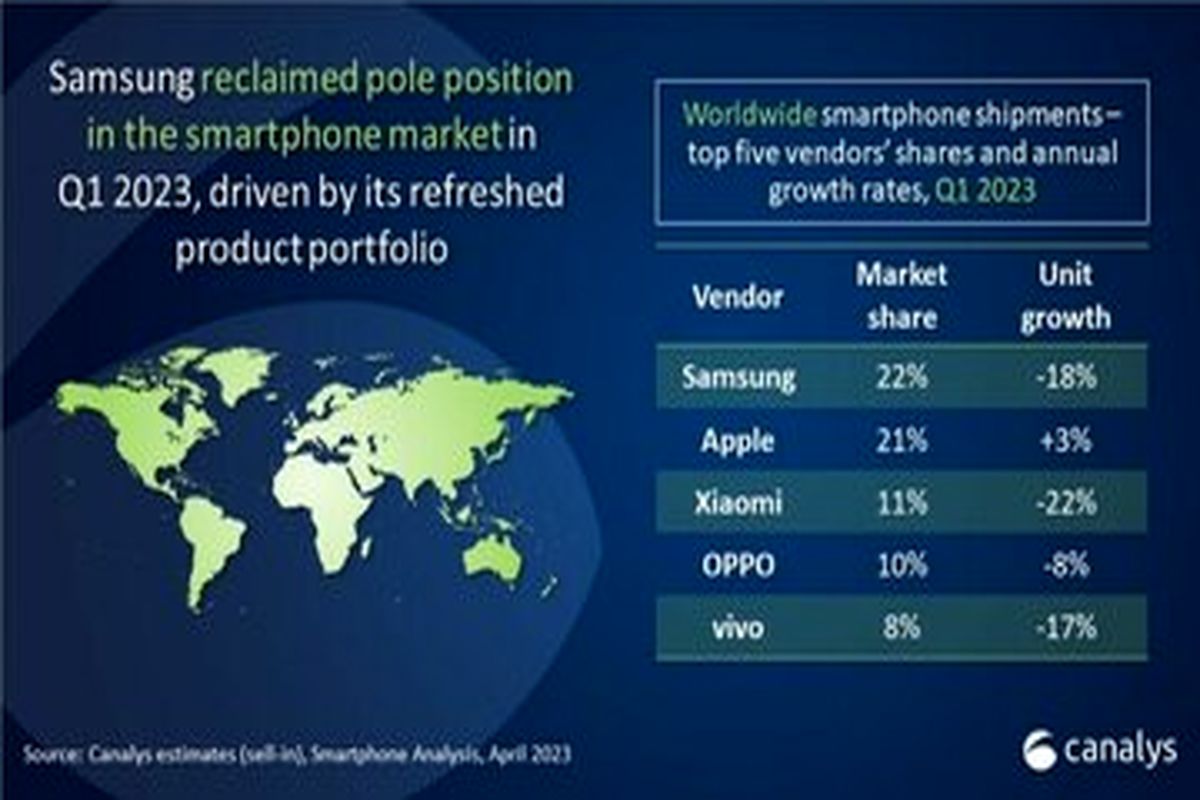 Samsung reclaimed pole position in the smartphone market in Q1 2023, driven by its refreshed product portfolio

Worldwide smartphone shipments – top five vendors' shares and annual growth rates, Q1 2023

| Vendor | Market share | Unit growth |
|---|---|---|
| Samsung | 22% | -18% |
| Apple | 21% | +3% |
| Xiaomi | 11% | -22% |
| OPPO | 10% | -8% |
| vivo | 8% | -17% |

Source: Canalys estimates (sell-in), Smartphone Analysis, April 2023

canalys